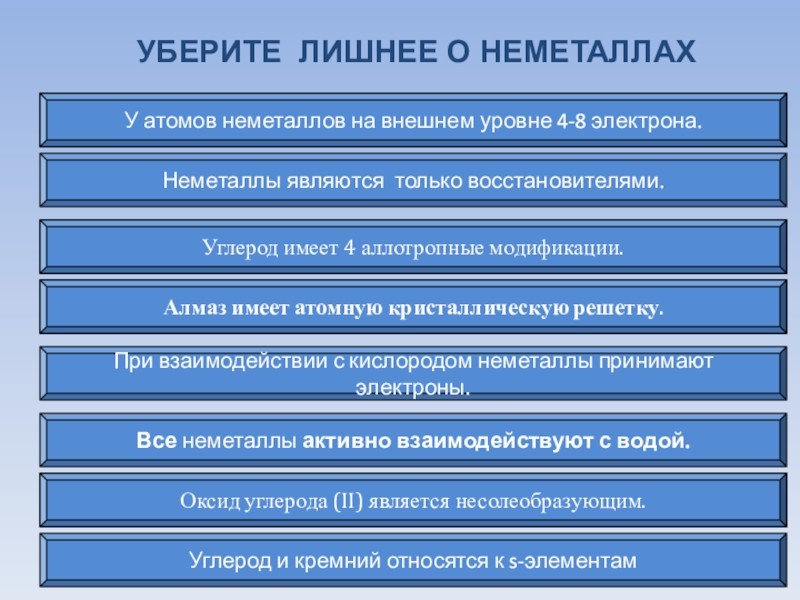 УБЕРИТЕ ЛИШНЕЕ О НЕМЕТАЛЛАХ

У атомов неметаллов на внешнем уровне 4-8 электрона.

Неметаллы являются только восстановителями.

Углерод имеет 4 аллотропные модификации.

Алмаз имеет атомную кристаллическую решетку.

При взаимодействии с кислородом неметаллы принимают электроны.

Все неметаллы активно взаимодействуют с водой.

Оксид углерода (II) является несолеобразующим.

Углерод и кремний относятся к s-элементам